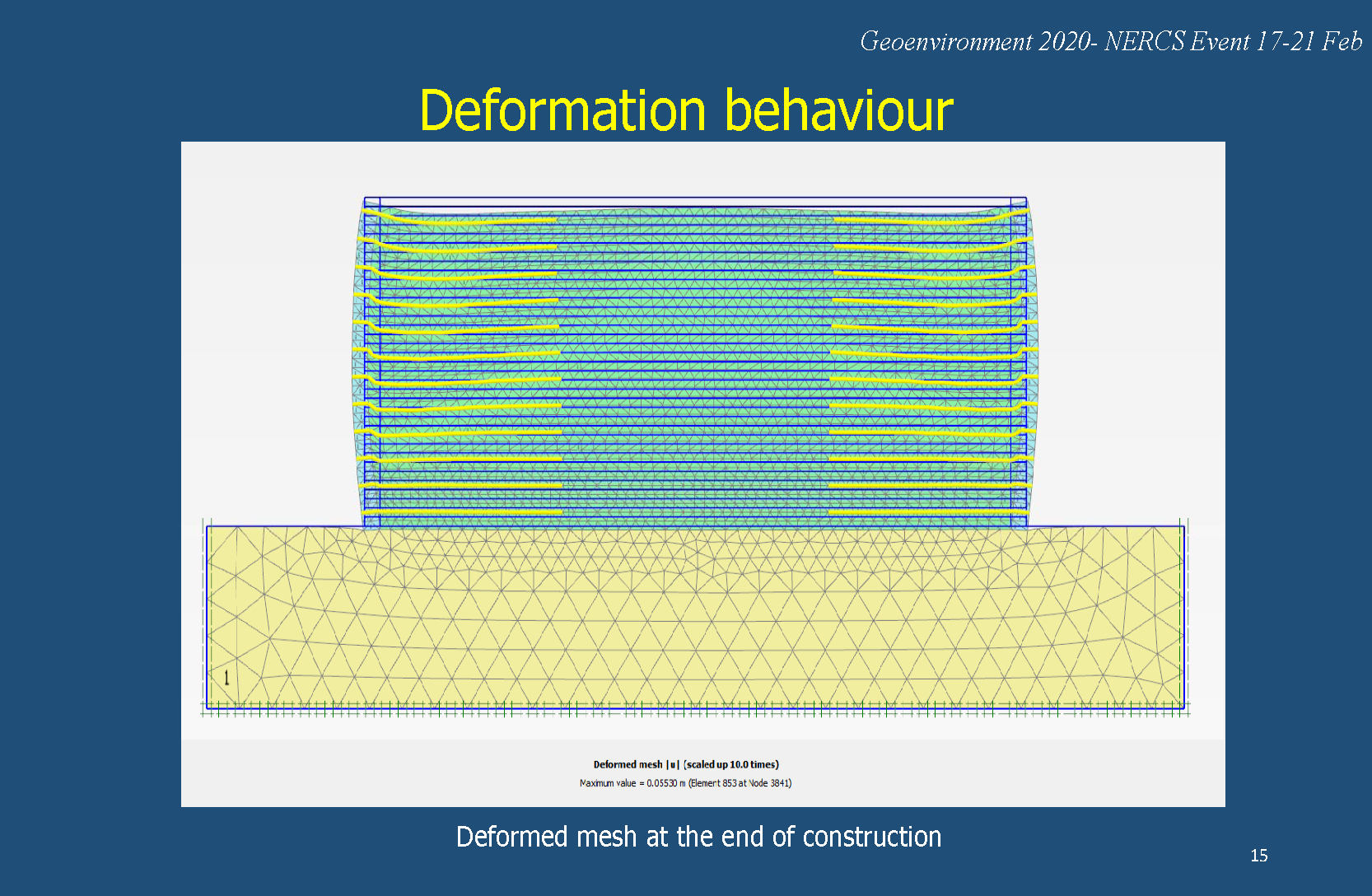 Geoenvironment 2020- NERCS Event 17-21 Feb

Deformation behaviour

1

Deformed mesh |u| (scaled up 10.0 times)
Maximum value = 0.05530 m (Element 853 at Node 3841)

Deformed mesh at the end of construction

15